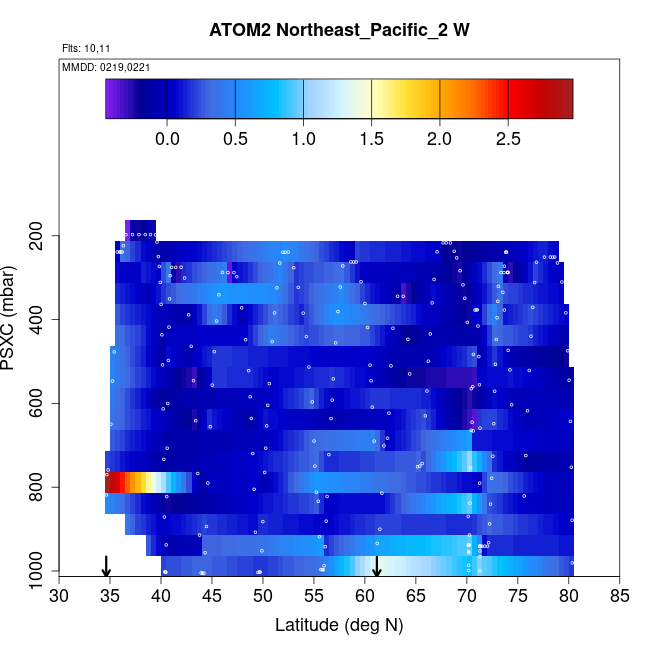 ATOM2 Northeast_Pacific_2 W

Flts: 10,11

MMDD: 0219,0221

0.0 0.5 1.0 1.5 2.0 2.5

PSXC (mbar)

200
400
600
800
1000

30 35 40 45 50 55 60 65 70 75 80 85

Latitude (deg N)